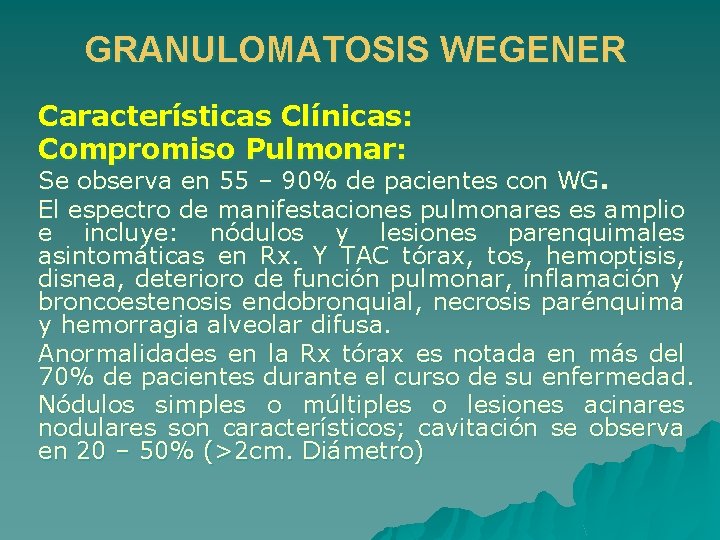 GRANULOMATOSIS WEGENER

Características Clínicas:
Compromiso Pulmonar:

Se observa en 55 – 90% de pacientes con WG.

El espectro de manifestaciones pulmonares es amplio e incluye: nódulos y lesiones parenquimales asintomáticas en Rx. Y TAC tórax, tos, hemoptisis, disnea, deterioro de función pulmonar, inflamación y broncoestenosis endobronquial, necrosis parénquima y hemorragia alveolar difusa.

Anormalidades en la Rx tórax es notada en más del 70% de pacientes durante el curso de su enfermedad.

Nódulos simples o múltiples o lesiones acinares nodulares son característicos; cavitación se observa en 20 – 50% (>2cm. Diámetro)